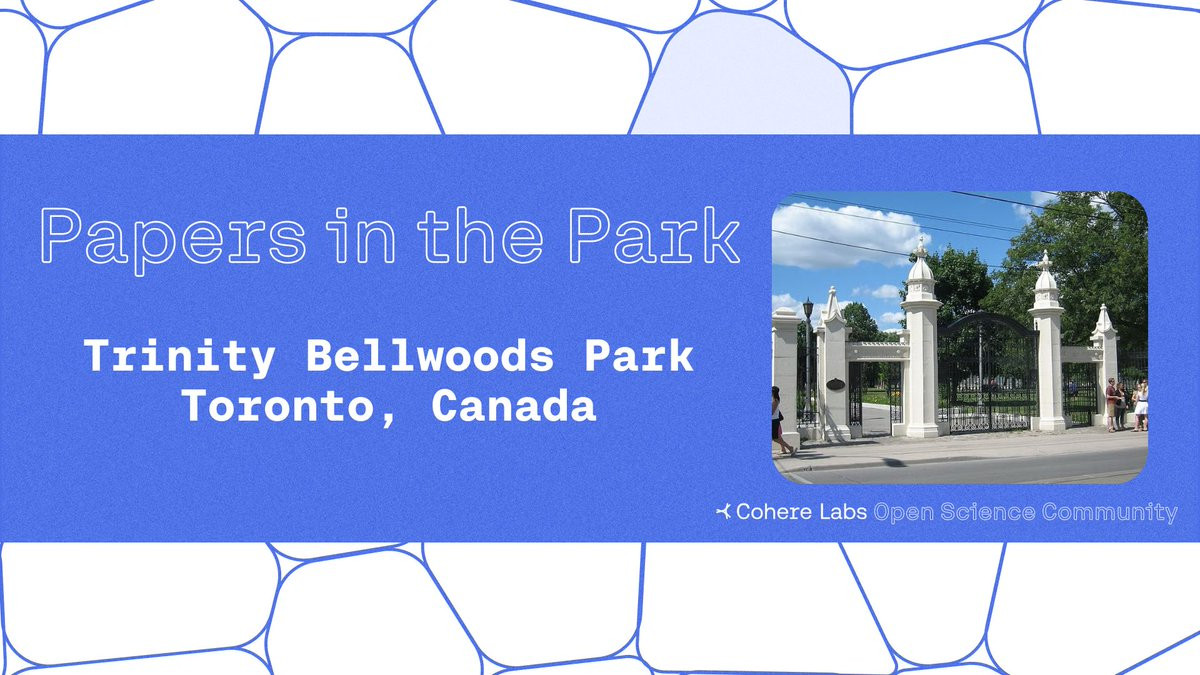 Papers in the Park

Trinity Bellwoods Park
Toronto, Canada

Cohere Labs Open Science Community